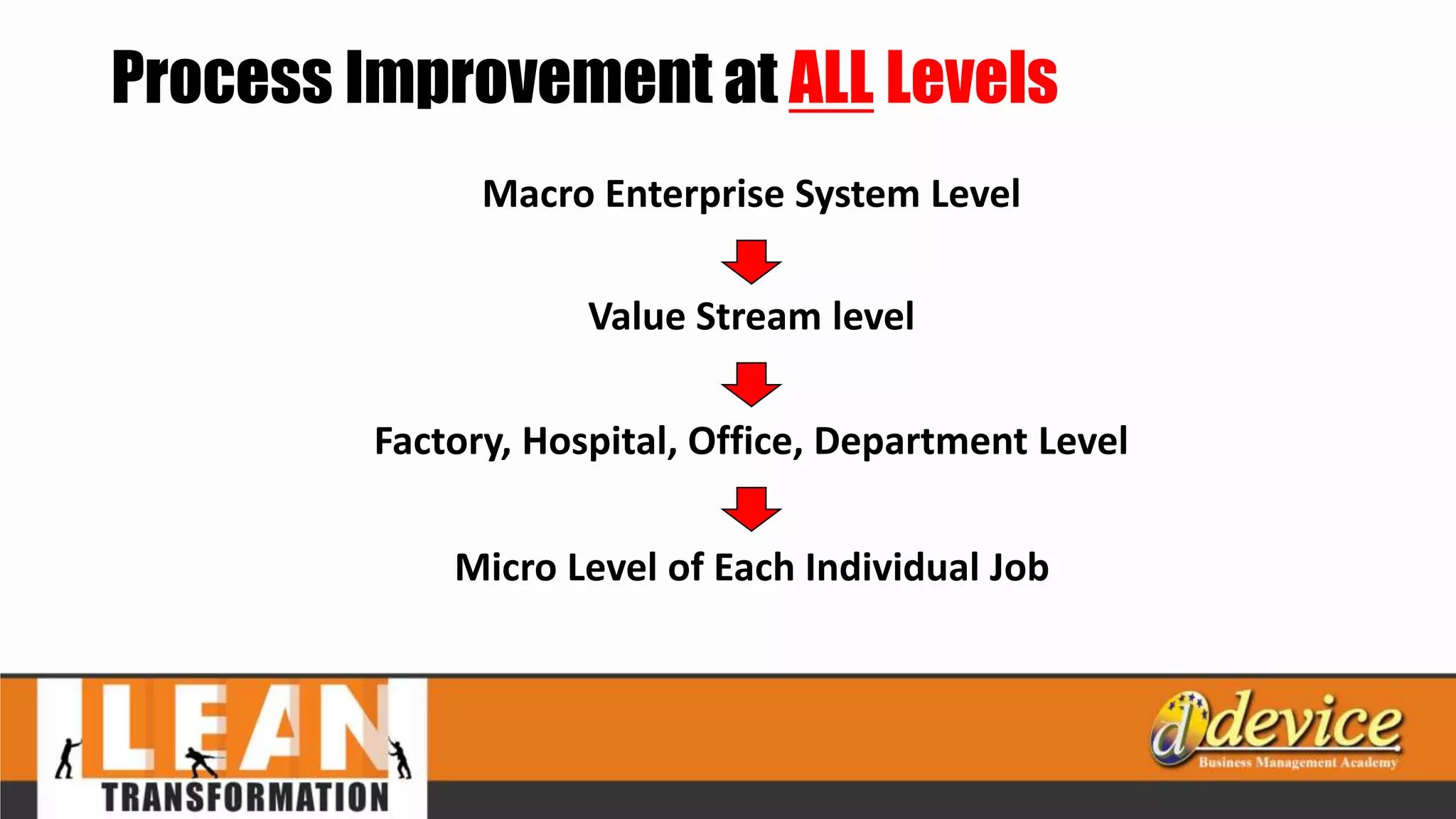 Process Improvement at ALL Levels

Macro Enterprise System Level

Value Stream level

Factory, Hospital, Office, Department Level

Micro Level of Each Individual Job

LEAN TRANSFORMATION

d device
Business Management Academy